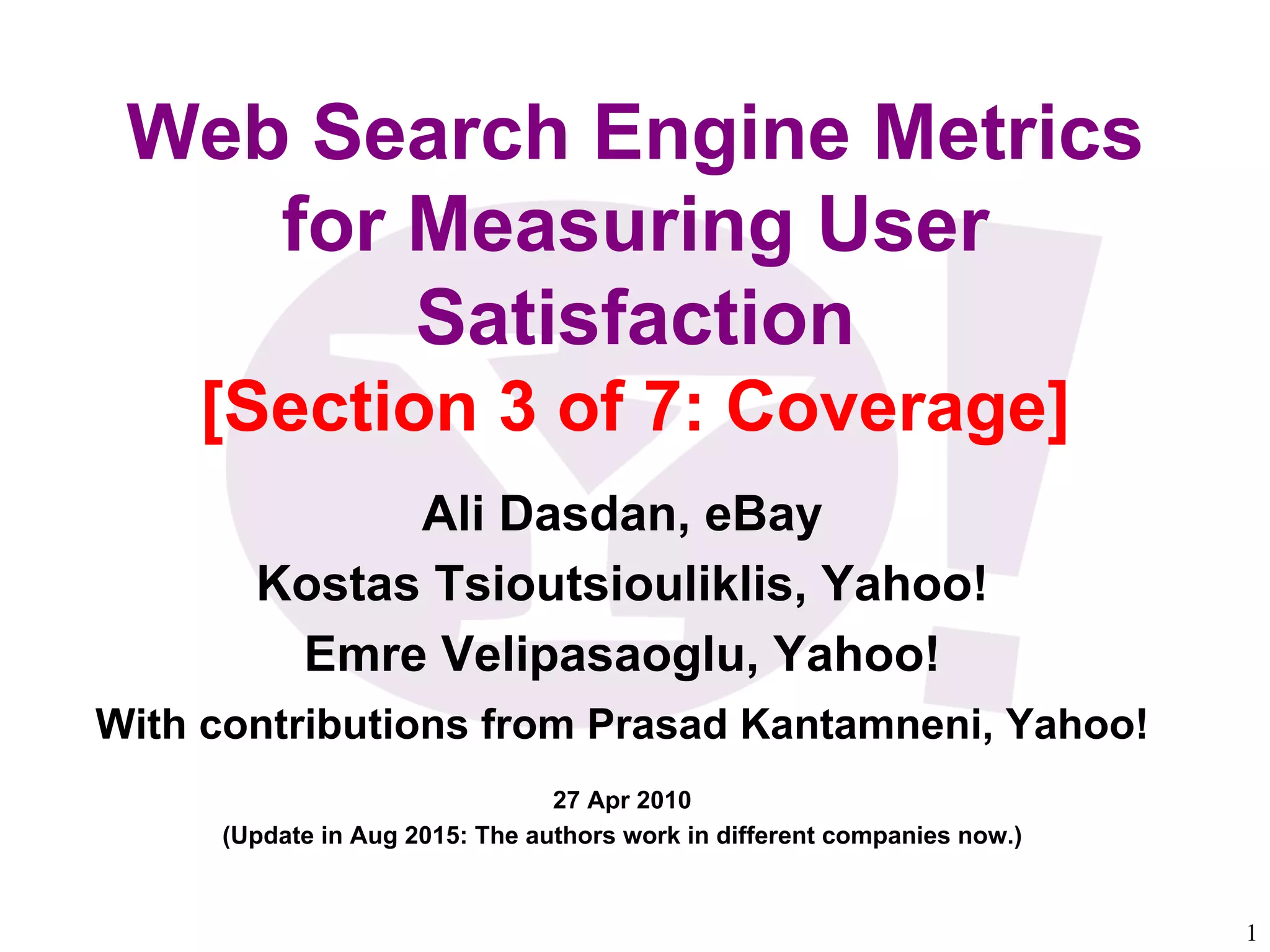 Web Search Engine Metrics for Measuring User Satisfaction

[Section 3 of 7: Coverage]

Ali Dasdan, eBay

Kostas Tsioutsiouliklis, Yahoo!

Emre Velipasaoglu, Yahoo!

With contributions from Prasad Kantamneni, Yahoo!

27 Apr 2010

(Update in Aug 2015: The authors work in different companies now.)

1